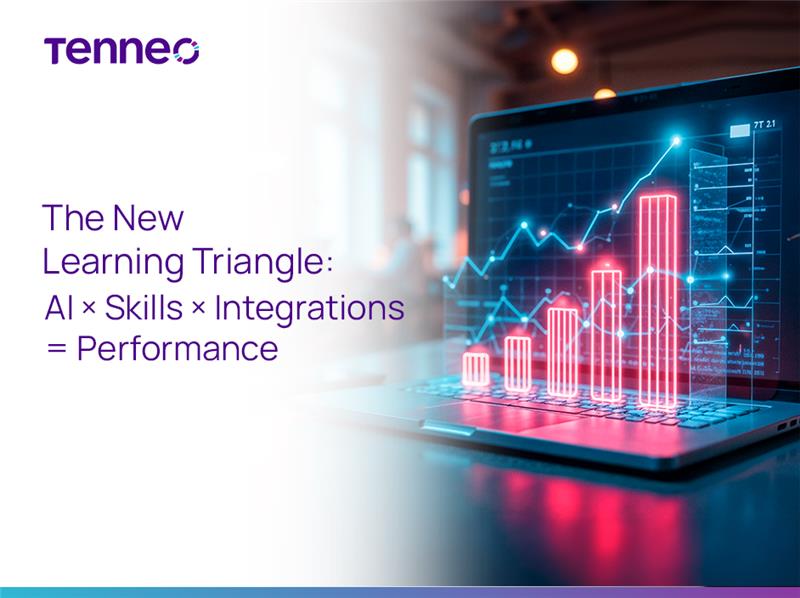 Tenneo

The New Learning Triangle: AI × Skills × Integrations = Performance